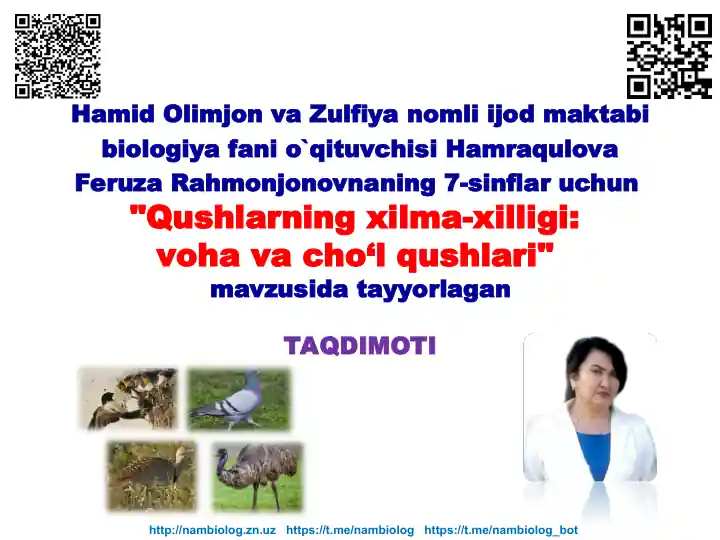 Hamid Olimjon va Zulfiya nomli ijod maktabi biologiya fani o`qituvchisi Hamraqulova Feruza Rahmonjonovnaning 7-sinflar uchun

"Qushlarning xilma-xilligi: voha va cho‘l qushlari"

mavzusida tayyorlagan

TAQDIMOTI

http://nambiolog.zn.uz https://t.me/nambiolog https://t.me/nambiolog_bot